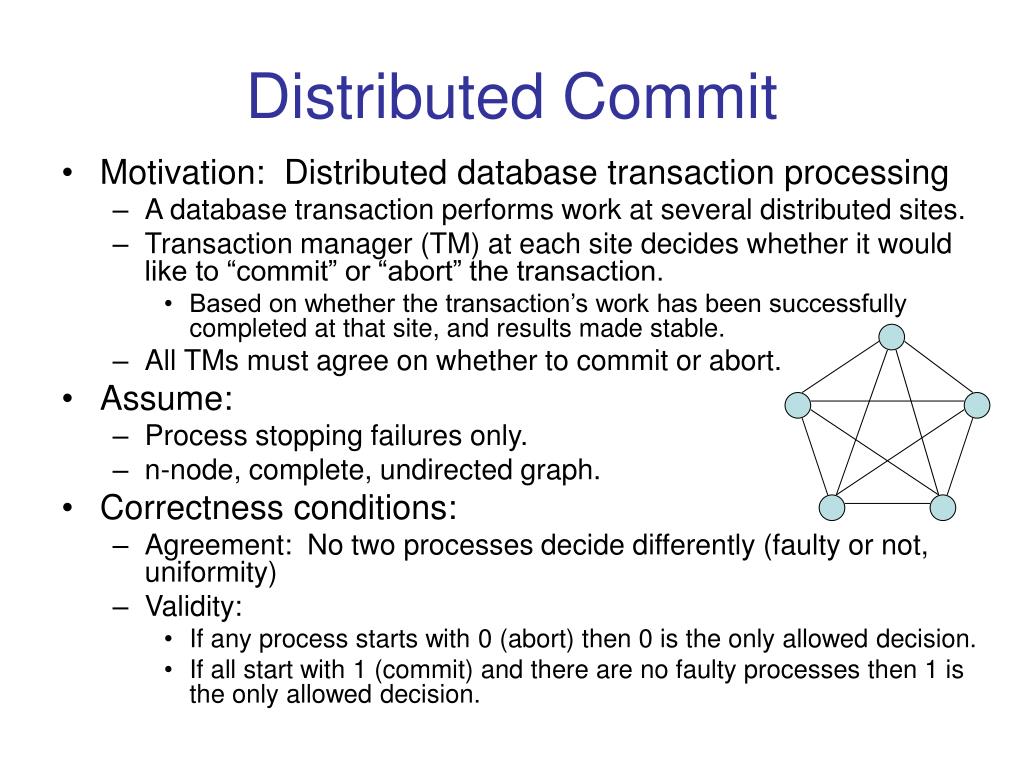 Distributed Commit

• Motivation: Distributed database transaction processing
 – A database transaction performs work at several distributed sites.
 – Transaction manager (TM) at each site decides whether it would like to “commit” or “abort” the transaction.
  • Based on whether the transaction’s work has been successfully completed at that site, and results made stable.
 – All TMs must agree on whether to commit or abort.
• Assume:
 – Process stopping failures only.
 – n-node, complete, undirected graph.
• Correctness conditions:
 – Agreement: No two processes decide differently (faulty or not, uniformity)
 – Validity:
  • If any process starts with 0 (abort) then 0 is the only allowed decision.
  • If all start with 1 (commit) and there are no faulty processes then 1 is the only allowed decision.